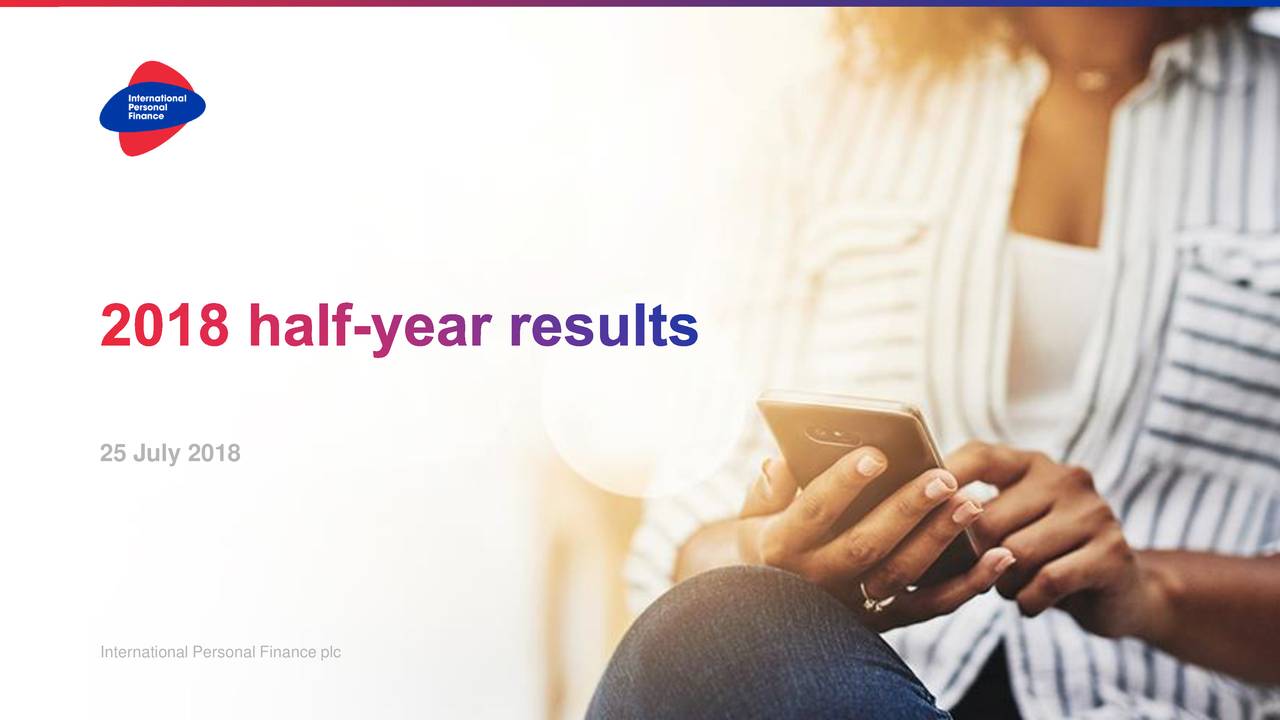 International Personal Finance

2018 half-year results

25 July 2018

International Personal Finance plc